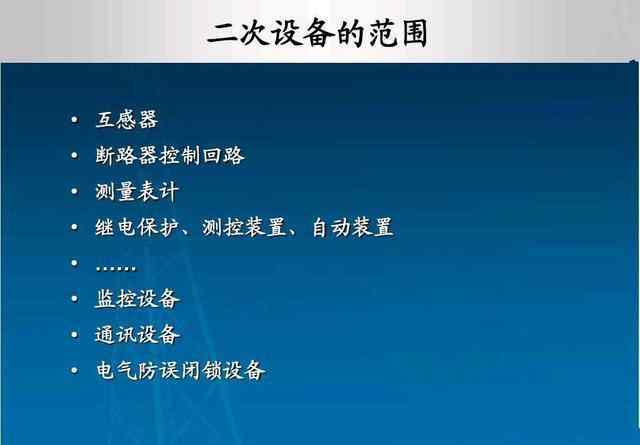 二次设备的范围

• 互感器
• 断路器控制回路
• 测量表计
• 继电保护、测控装置、自动装置
• ……
• 监控设备
• 通讯设备
• 电气防误闭锁设备